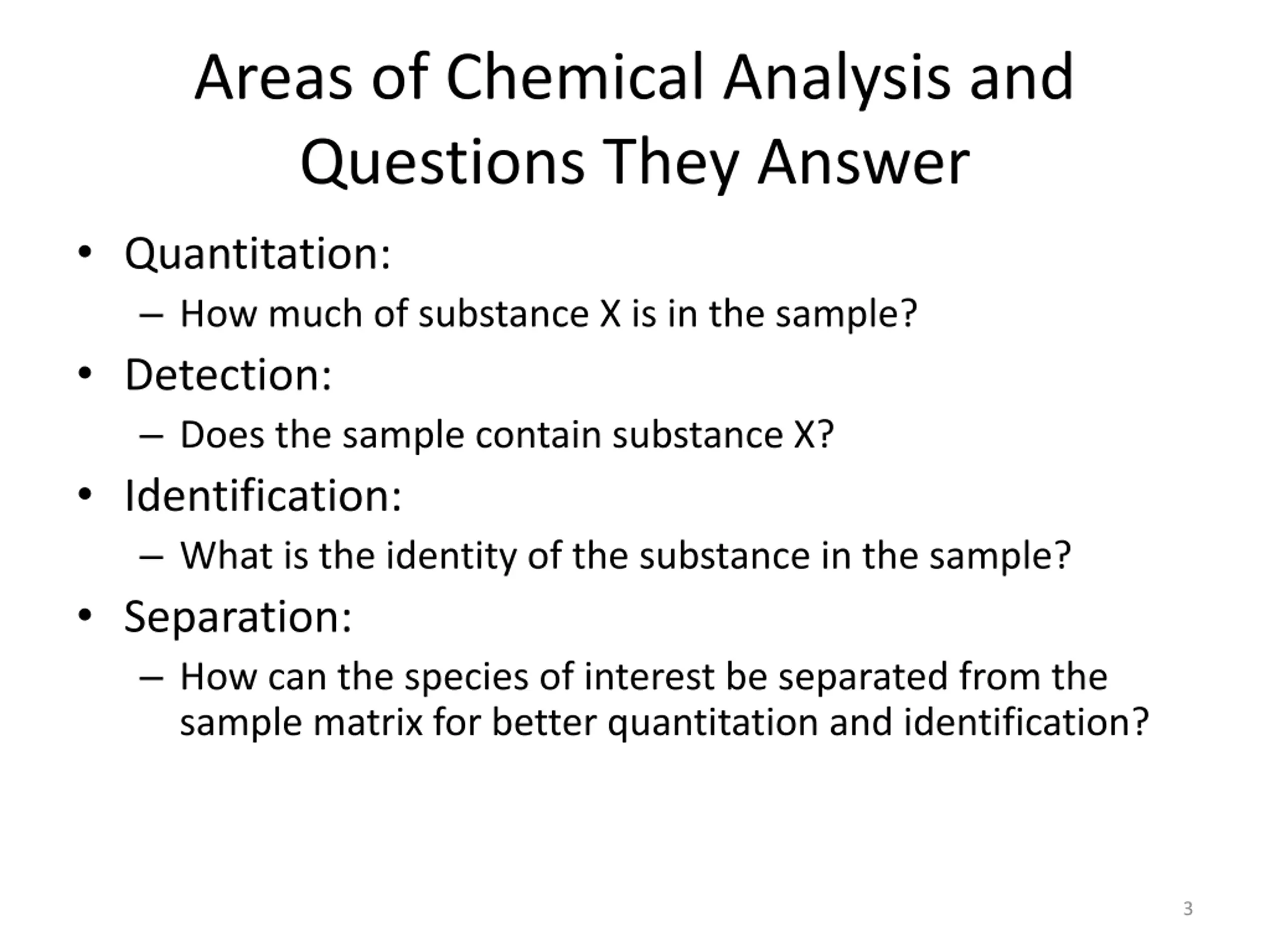 Areas of Chemical Analysis and Questions They Answer

• Quantitation:
– How much of substance X is in the sample?
• Detection:
– Does the sample contain substance X?
• Identification:
– What is the identity of the substance in the sample?
• Separation:
– How can the species of interest be separated from the sample matrix for better quantitation and identification?

3